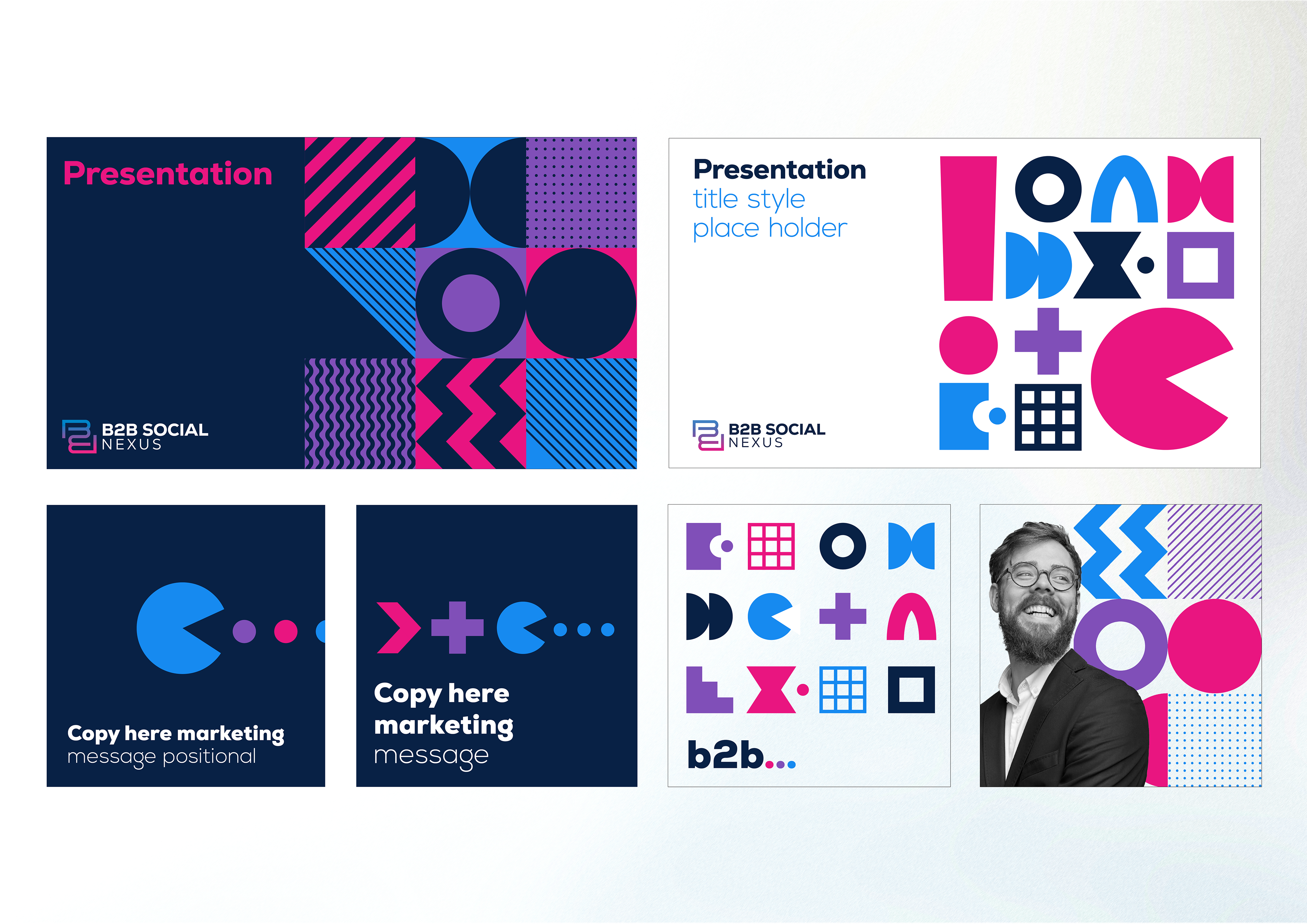 Presentation

B2B SOCIAL
NEXUS

Presentation
title style
place holder

B2B SOCIAL
NEXUS

Copy here marketing
message positional

Copy here
marketing
message

b2b...